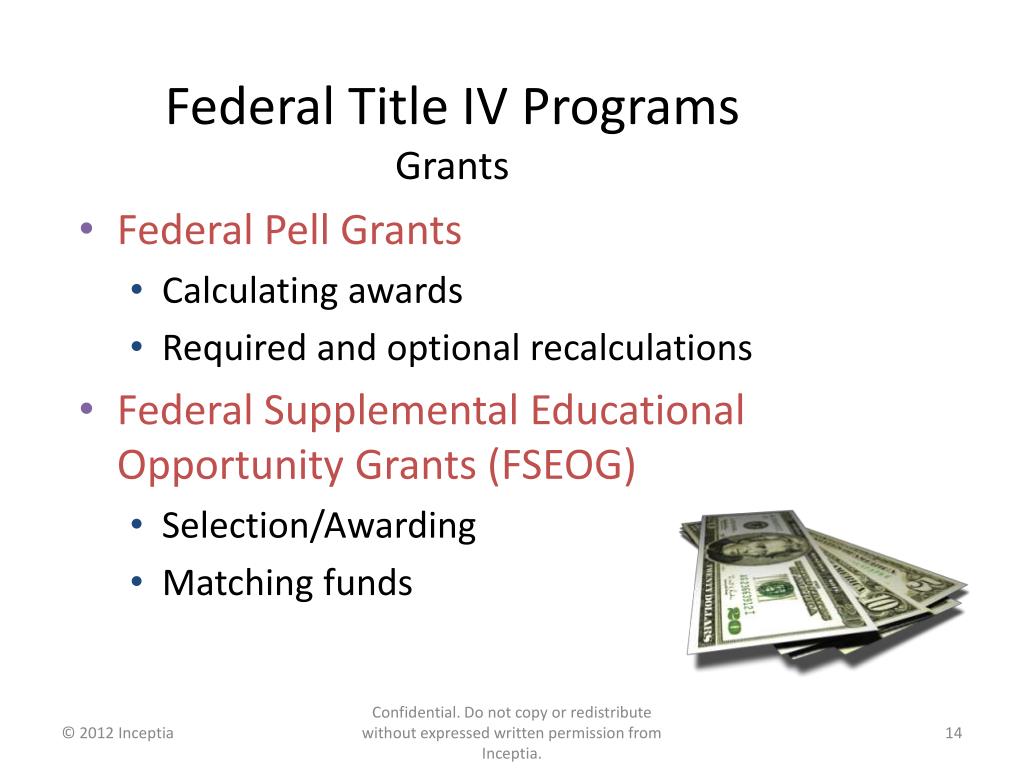 Federal Title IV Programs
Grants

• Federal Pell Grants
  • Calculating awards
  • Required and optional recalculations
• Federal Supplemental Educational Opportunity Grants (FSEOG)
  • Selection/Awarding
  • Matching funds

© 2012 Inceptia

Confidential. Do not copy or redistribute without expressed written permission from Inceptia.

14